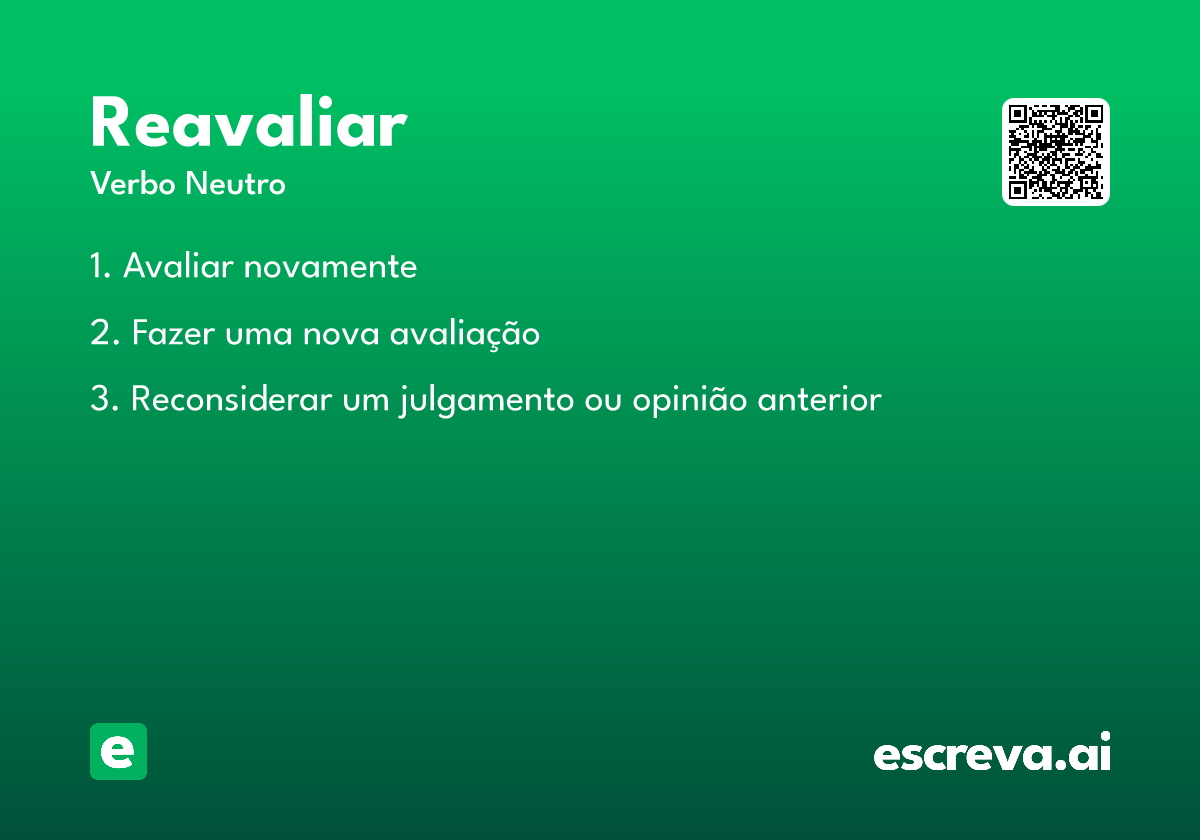 Reavaliar

Verbo Neutro

1. Avaliar novamente

2. Fazer uma nova avaliação

3. Reconsiderar um julgamento ou opinião anterior

e

escreva.ai